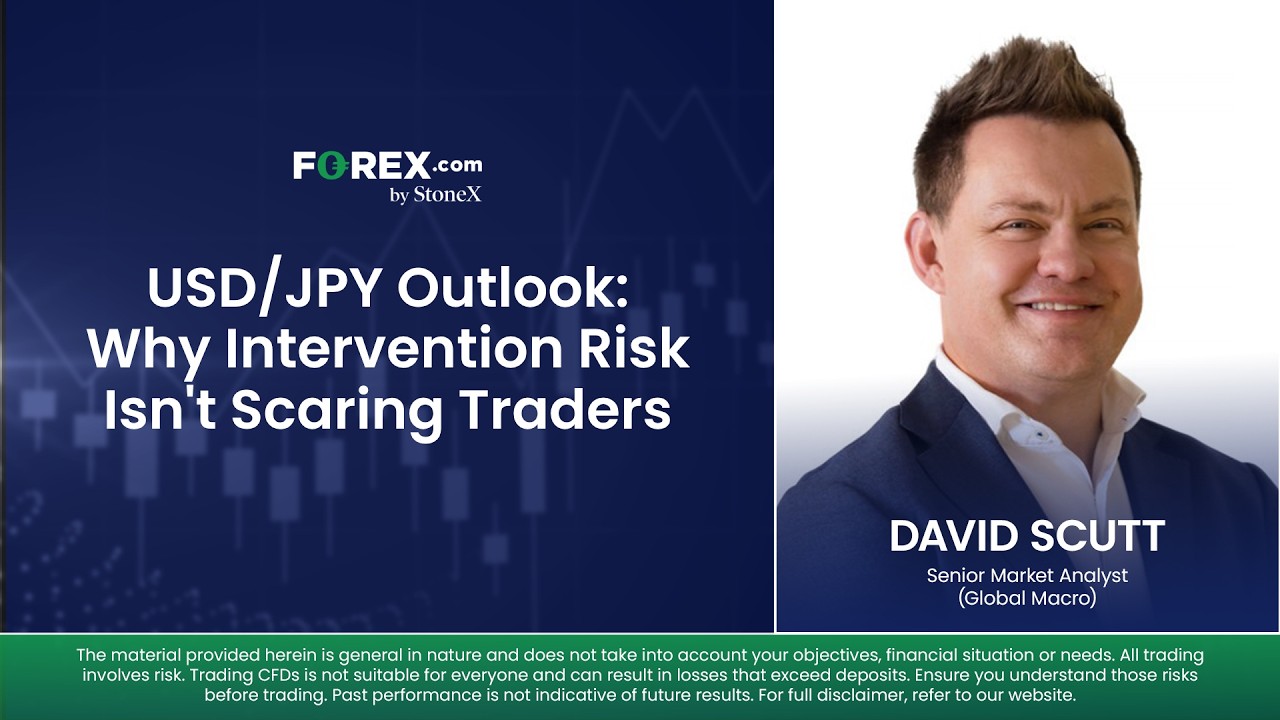 FOREX.com
by StoneX

USD/JPY Outlook: Why Intervention Risk Isn't Scaring Traders

DAVID SCUTT
Senior Market Analyst
(Global Macro)

The material provided herein is general in nature and does not take into account your objectives, financial situation or needs. All trading involves risk. Trading CFDs is not suitable for everyone and can result in losses that exceed deposits. Ensure you understand those risks before trading. Past performance is not indicative of future results. For full disclaimer, refer to our website.